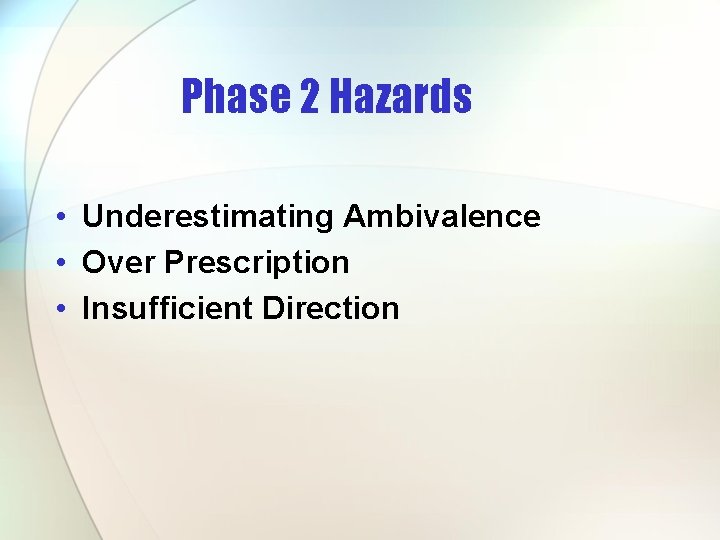 Phase 2 Hazards

• Underestimating Ambivalence
• Over Prescription
• Insufficient Direction